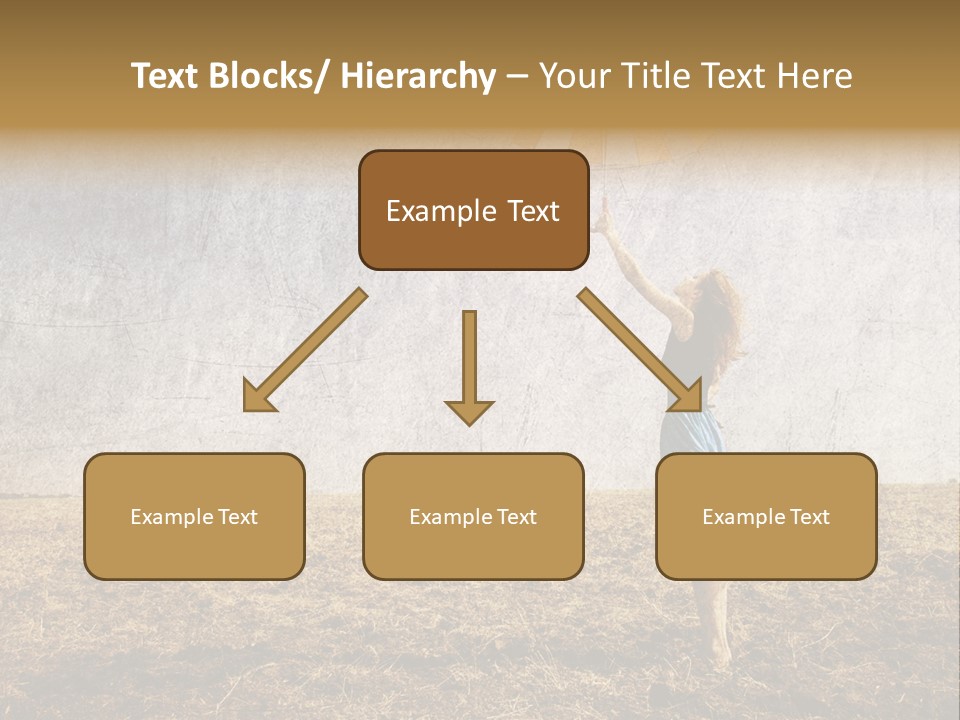 Text Blocks/ Hierarchy – Your Title Text Here

Example Text

Example Text

Example Text

Example Text